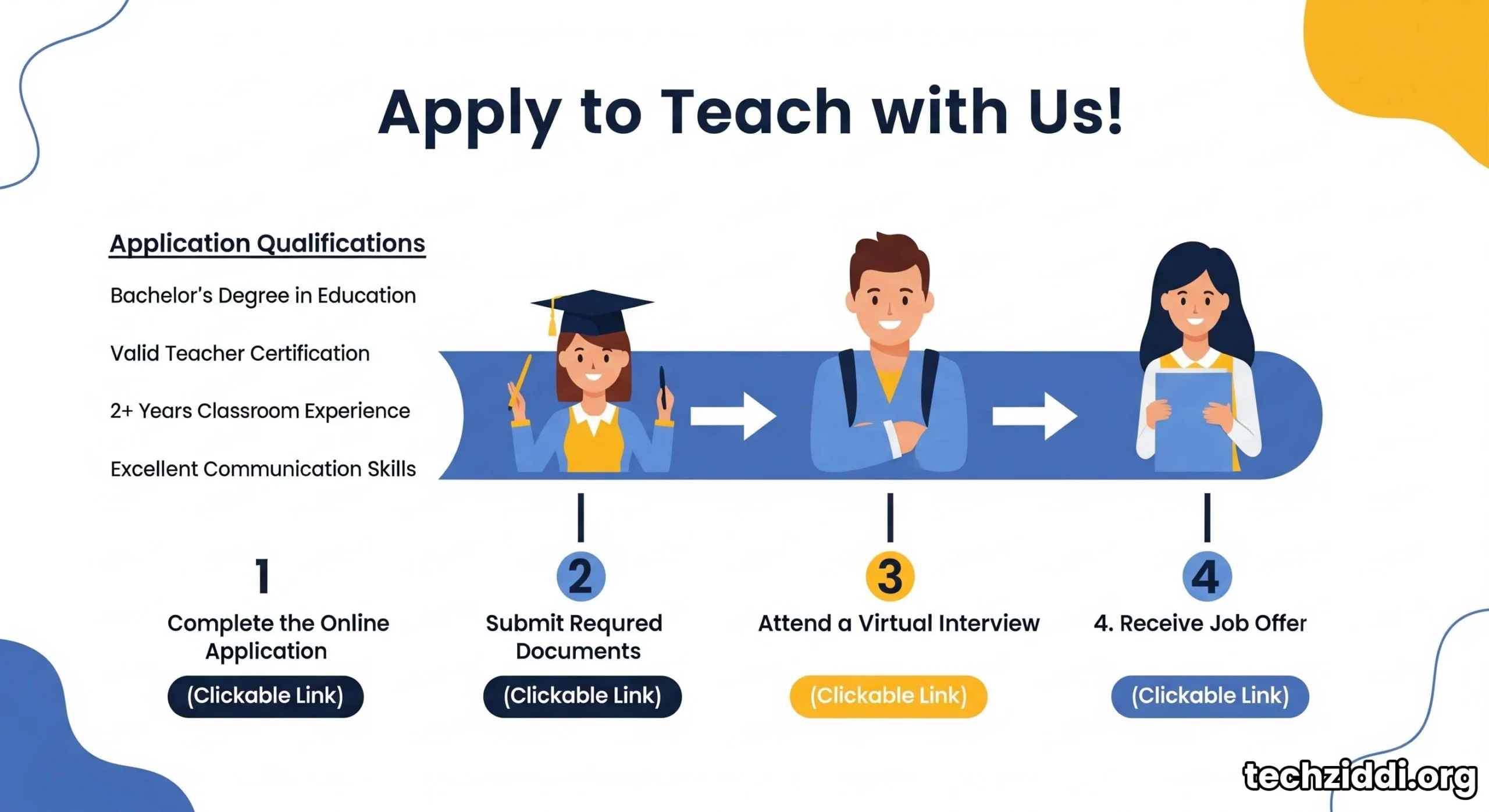 Apply to Teach with Us!

Application Qualifications

Bachelor's Degree in Education

Valid Teacher Certification

2+ Years Classroom Experience

Excellent Communication Skills

1
Complete the Online Application
(Clickable Link)

2
Submit Requred Documents
(Clickable Link)

3
Attend a Virtual Interview
(Clickable Link)

4
4. Receive Job Offer
(Clickable Link)

techziddi.org